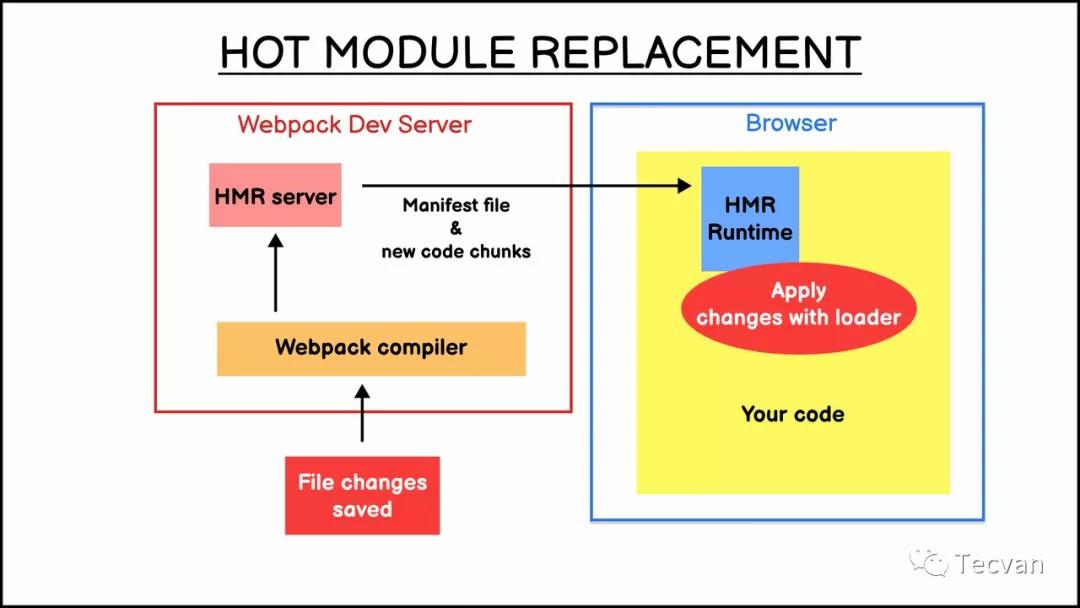 HOT MODULE REPLACEMENT

Webpack Dev Server

HMR server

Manifest file
&
new code chunks

Webpack compiler

File changes saved

Browser

HMR Runtime

Apply changes with loader

Your code

Tecvan